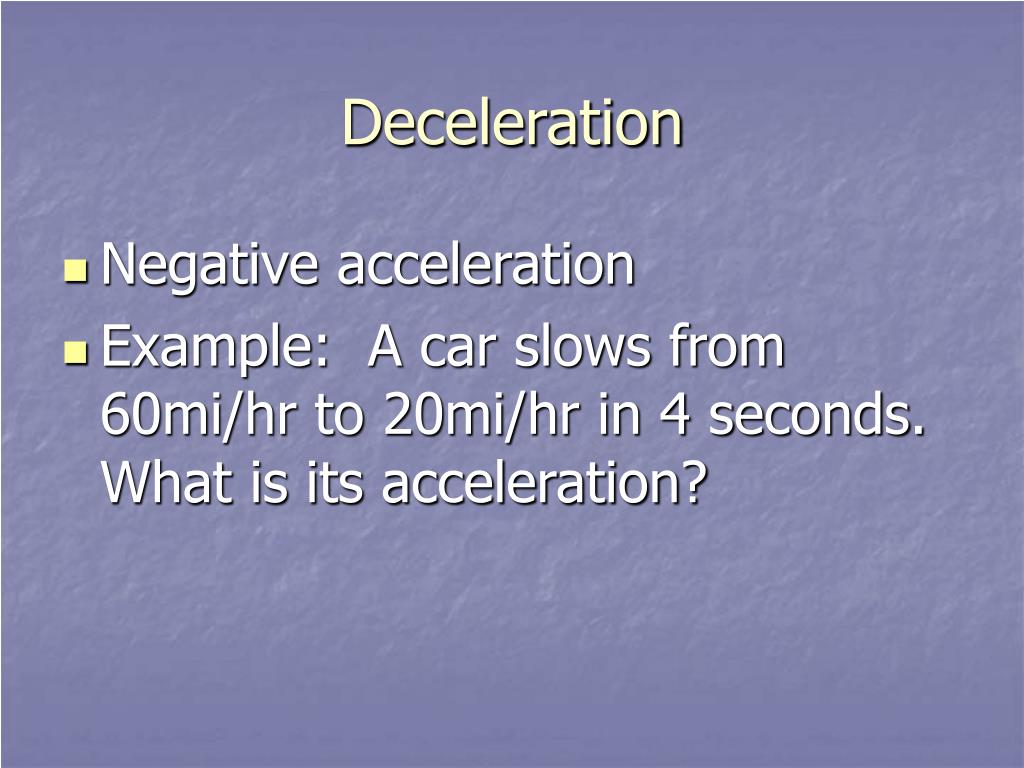 Deceleration

- Negative acceleration
- Example: A car slows from 60mi/hr to 20mi/hr in 4 seconds. What is its acceleration?